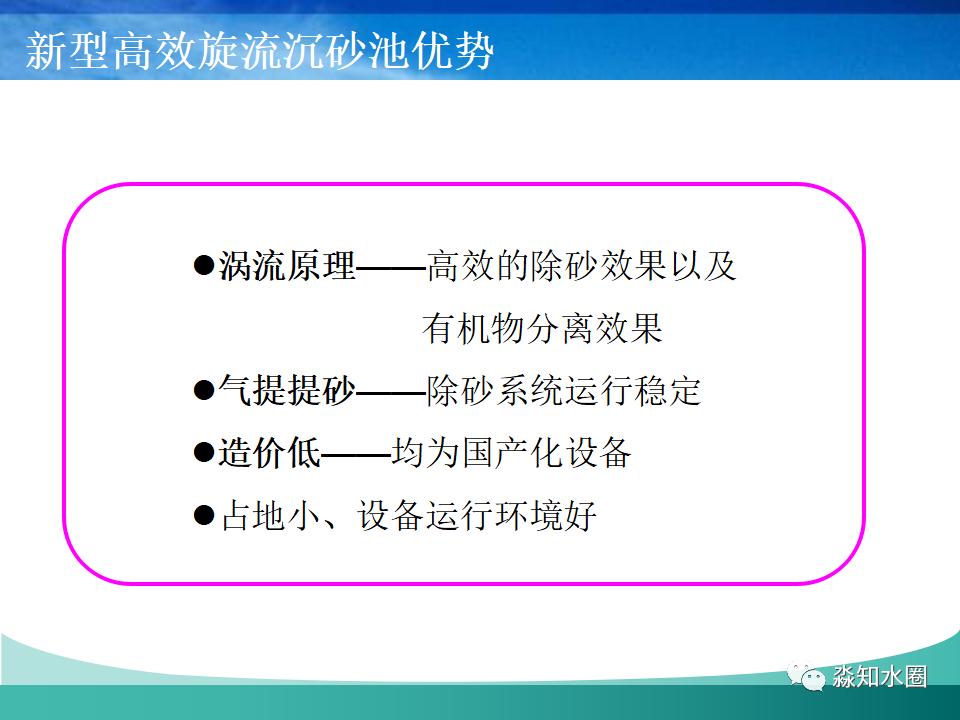 新型高效旋流沉砂池优势

●涡流原理——高效的除砂效果以及有机物分离效果

●气提提砂——除砂系统运行稳定

●造价低——均为国产化设备

●占地小、设备运行环境好

淼知水圈